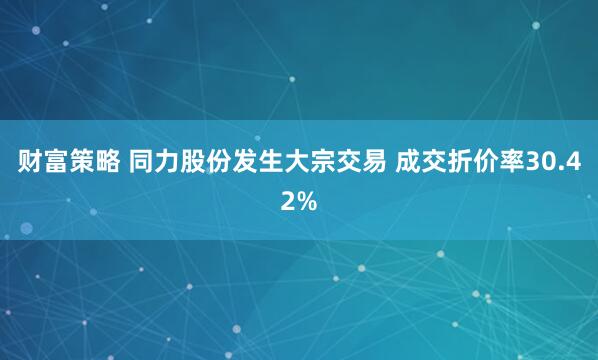 财富策略 同力股份发生大宗交易 成交折价率30.42%